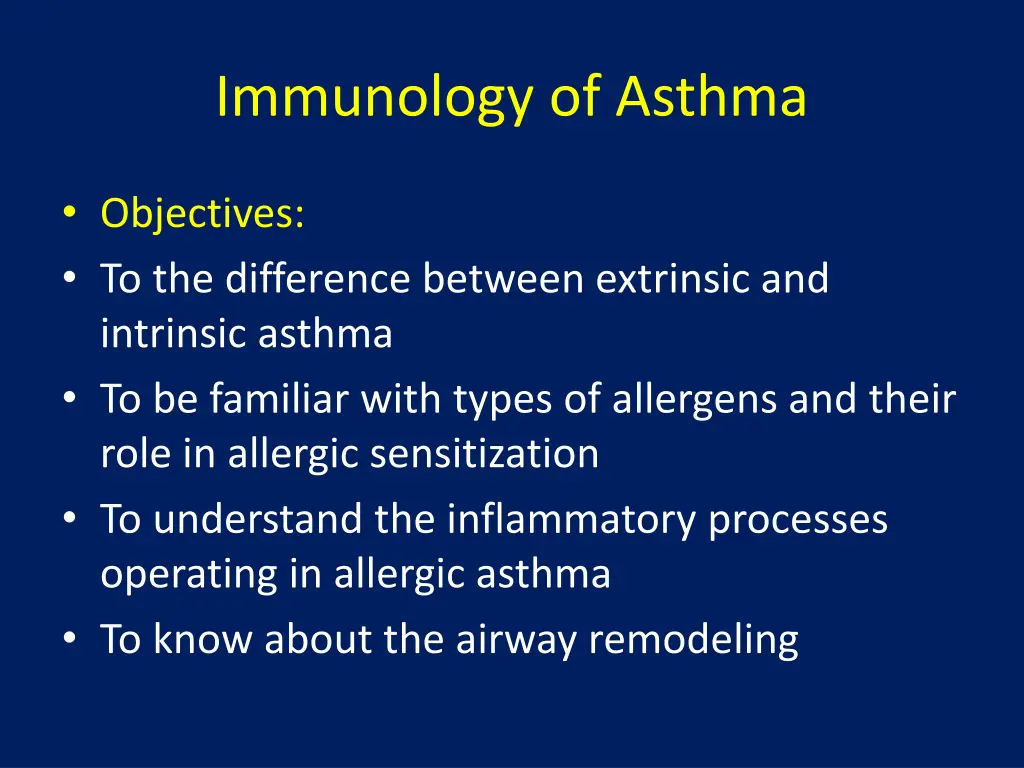 Immunology of Asthma

• Objectives:
• To the difference between extrinsic and intrinsic asthma
• To be familiar with types of allergens and their role in allergic sensitization
• To understand the inflammatory processes operating in allergic asthma
• To know about the airway remodeling